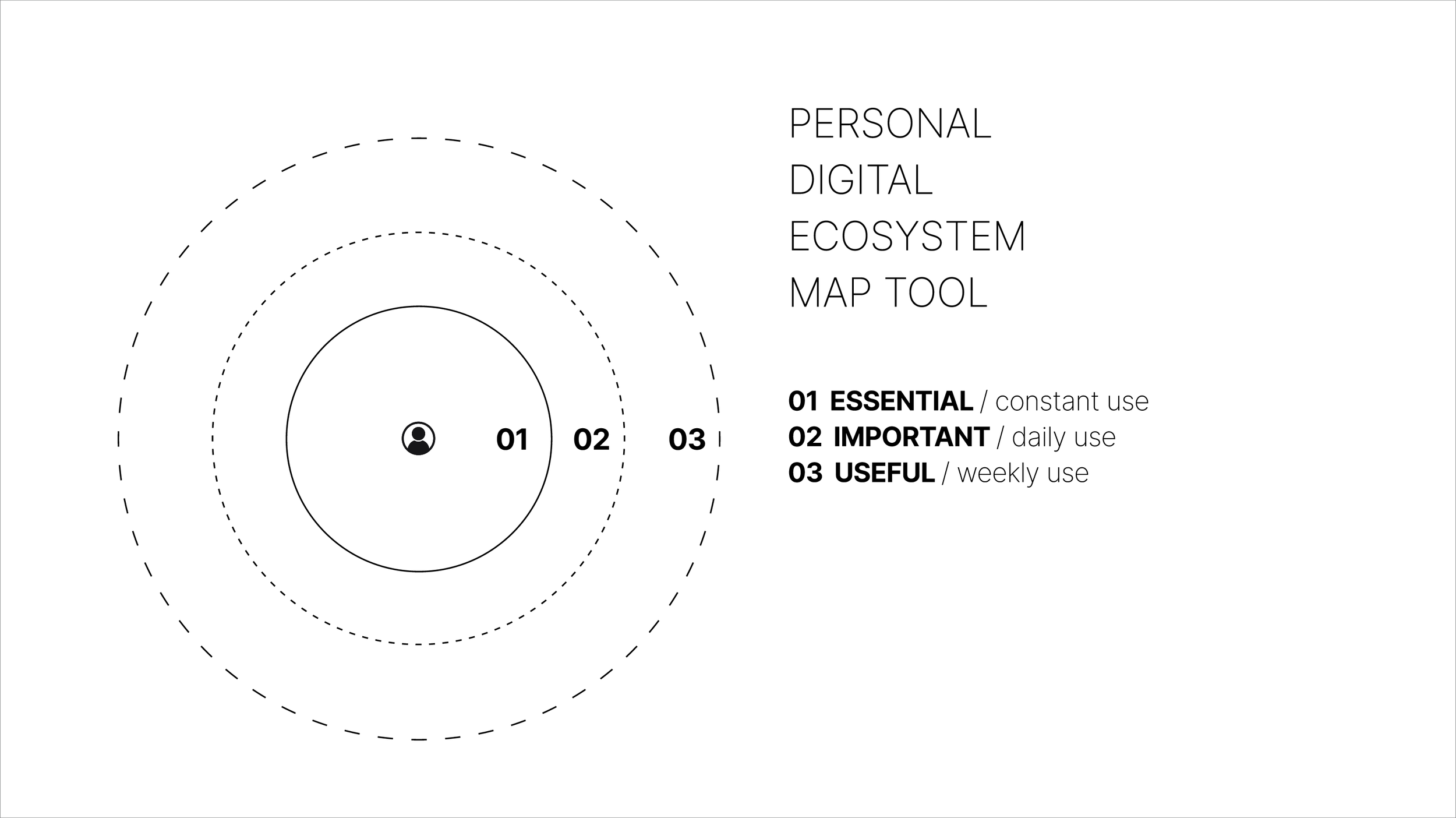 01 02 03

PERSONAL
DIGITAL
ECOSYSTEM
MAP TOOL

01 ESSENTIAL / constant use
02 IMPORTANT / daily use
03 USEFUL / weekly use